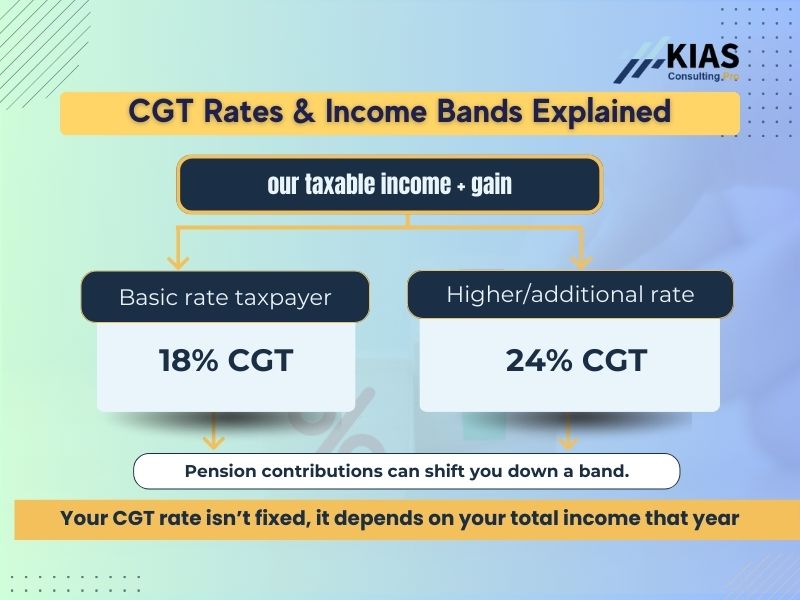 KIAS
Consulting.Pro

CGT Rates & Income Bands Explained

our taxable income + gain

Basic rate taxpayer

18% CGT

Higher/additional rate

24% CGT

Pension contributions can shift you down a band.

Your CGT rate isn't fixed, it depends on your total income that year